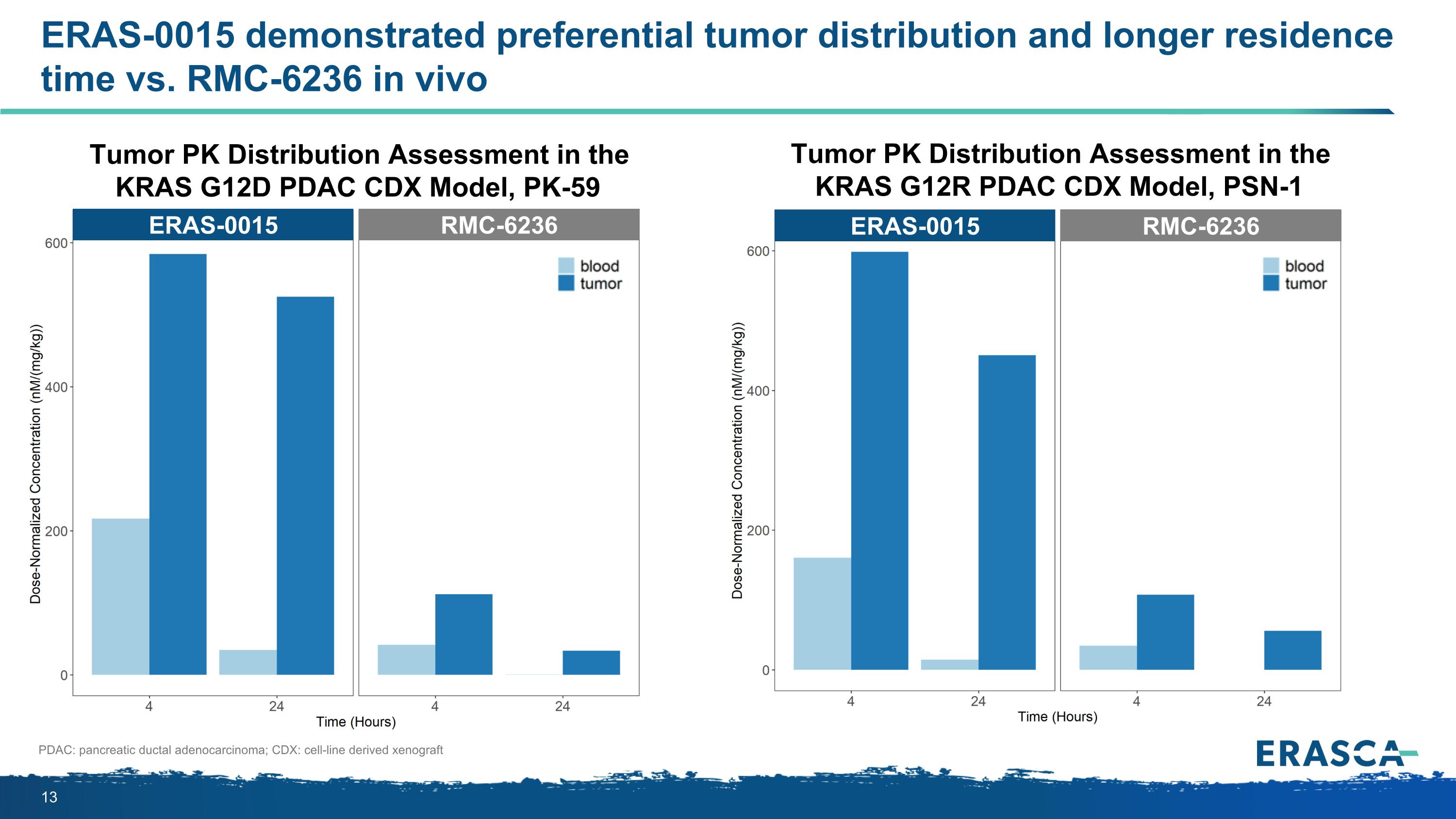 ERAS-0015 demonstrated preferential tumor distribution and longer residence time vs. RMC-6236 in vivo

Tumor PK Distribution Assessment in the KRAS G12D PDAC CDX Model, PK-59

ERAS-0015

RMC-6236

blood
tumor

Dose-Normalized Concentration (nM/(mg/kg))

600
400
200
0

4
24
4
24

Time (Hours)

Tumor PK Distribution Assessment in the KRAS G12R PDAC CDX Model, PSN-1

ERAS-0015

RMC-6236

blood
tumor

Dose-Normalized Concentration (nM/(mg/kg))

600
400
200
0

4
24
4
24

Time (Hours)

PDAC: pancreatic ductal adenocarcinoma; CDX: cell-line derived xenograft

ERASCA

13